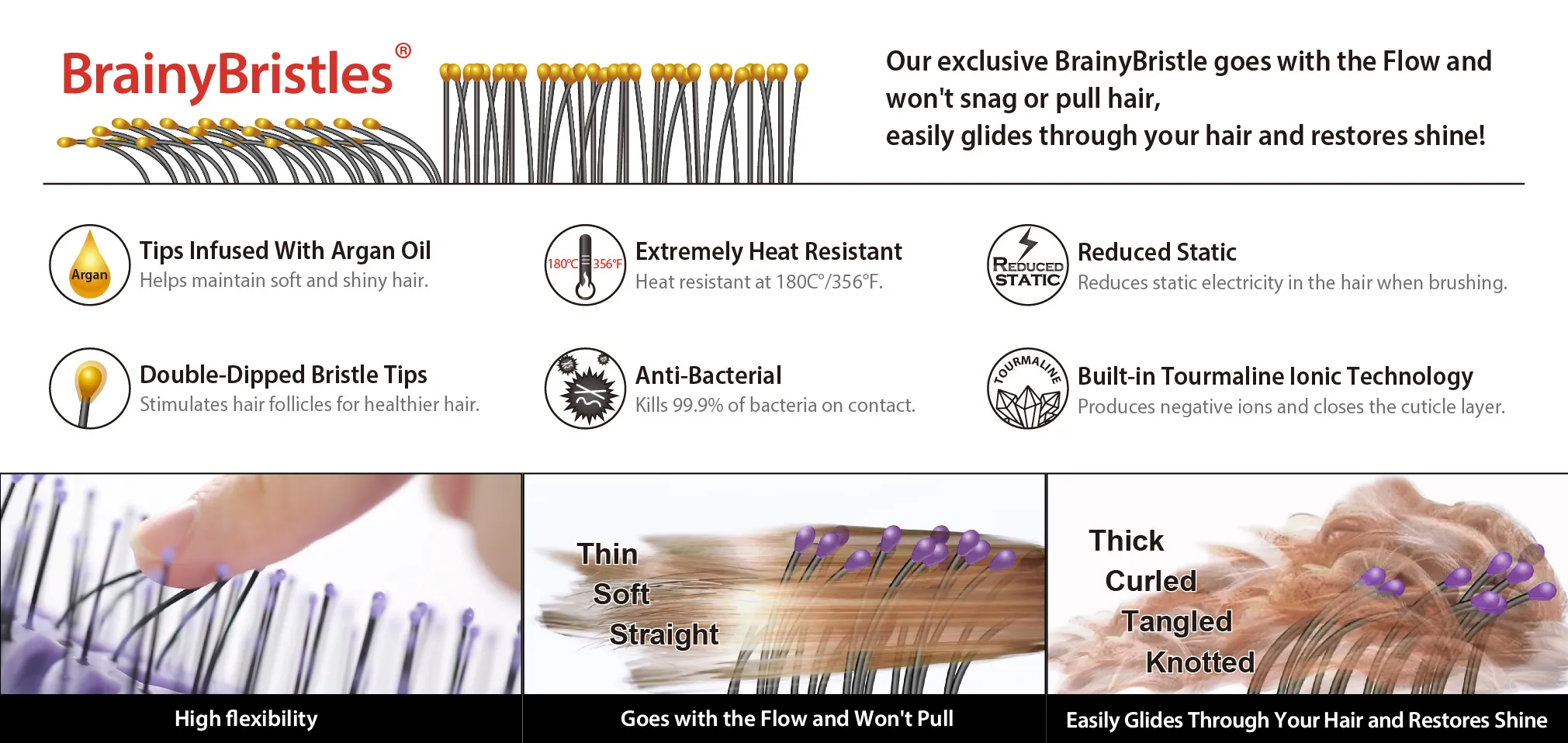 BrainyBristles®

Our exclusive BrainyBristle goes with the Flow and won't snag or pull hair, easily glides through your hair and restores shine!

Argan

Tips Infused With Argan Oil
Helps maintain soft and shiny hair.

180°C 356°F

Extremely Heat Resistant
Heat resistant at 180C°/356°F.

REDUCED STATIC

Reduced Static
Reduces static electricity in the hair when brushing.

Double-Dipped Bristle Tips
Stimulates hair follicles for healthier hair.

Anti-Bacterial
Kills 99.9% of bacteria on contact.

TOURMALINE

Built-in Tourmaline Ionic Technology
Produces negative ions and closes the cuticle layer.

High flexibility

Thin
Soft
Straight

Goes with the Flow and Won't Pull

Thick
Curled
Tangled
Knotted

Easily Glides Through Your Hair and Restores Shine